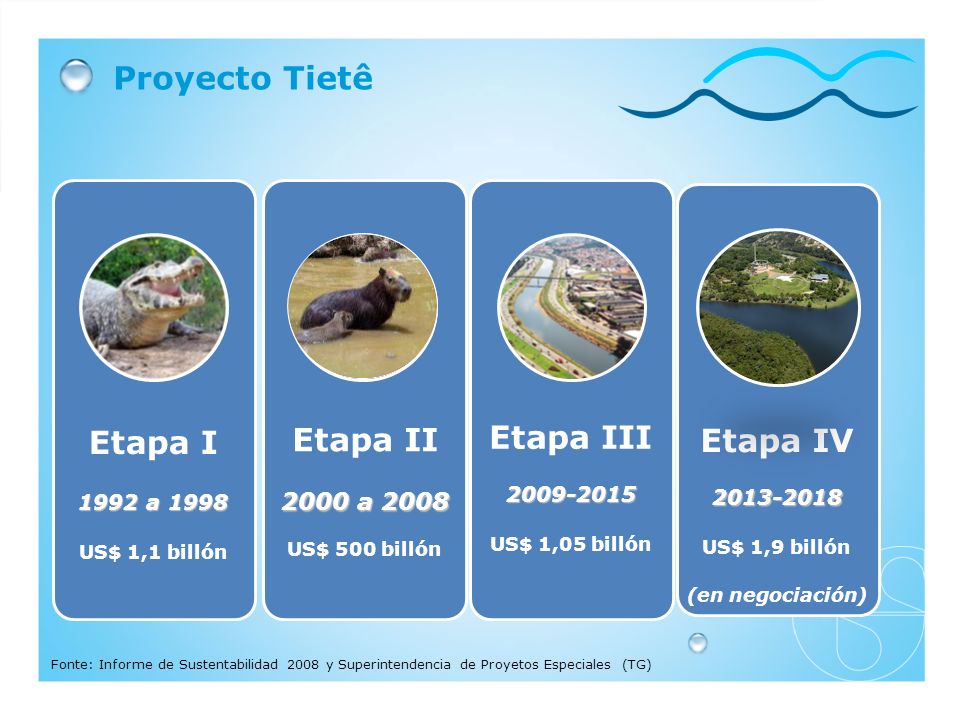 Proyecto Tietê

Etapa I
1992 a 1998
US$ 1,1 billón

Etapa II
2000 a 2008
US$ 500 billón

Etapa III
2009-2015
US$ 1,05 billón

Etapa IV
2013-2018
US$ 1,9 billón
(en negociación)

Fonte: Informe de Sustentabilidad 2008 y Superintendencia de Proyetos Especiales (TG)